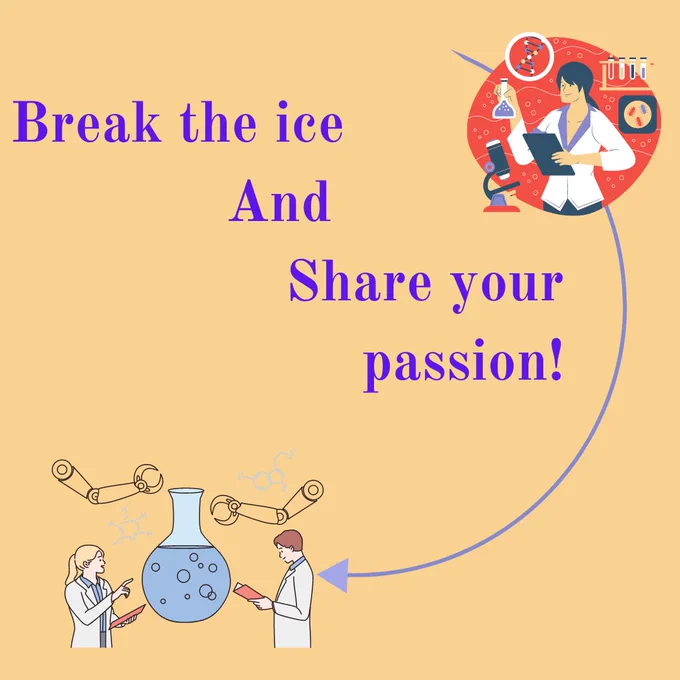 Break the ice
And
Share your passion!